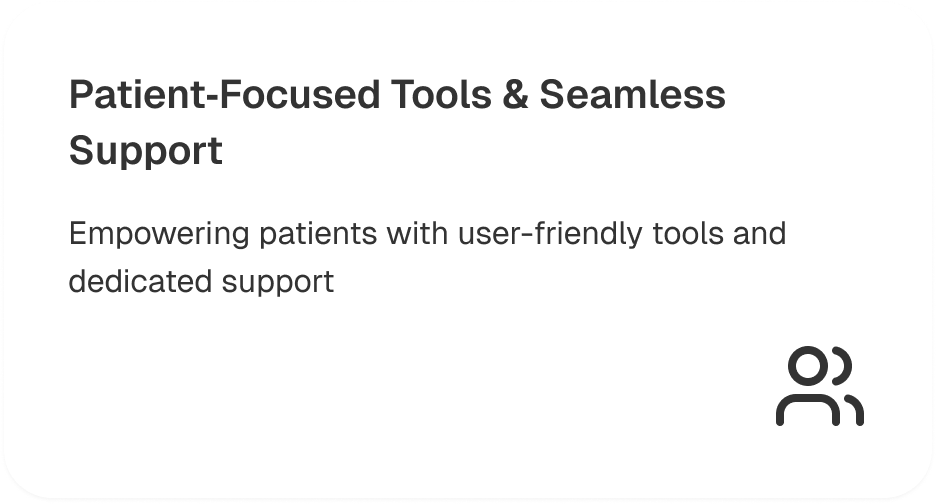 Patient-Focused Tools & Seamless Support

Empowering patients with user-friendly tools and dedicated support